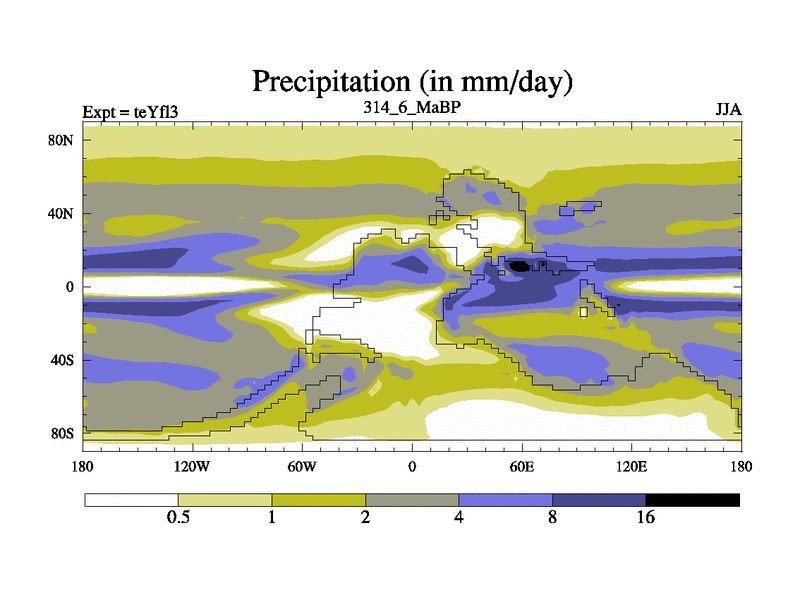 Precipitation (in mm/day)

Expt = teYfl3

314_6_MaBP

JJA

80N

40N

0

40S

80S

180

120W

60W

0

60E

120E

180

0.5

1

2

4

8

16